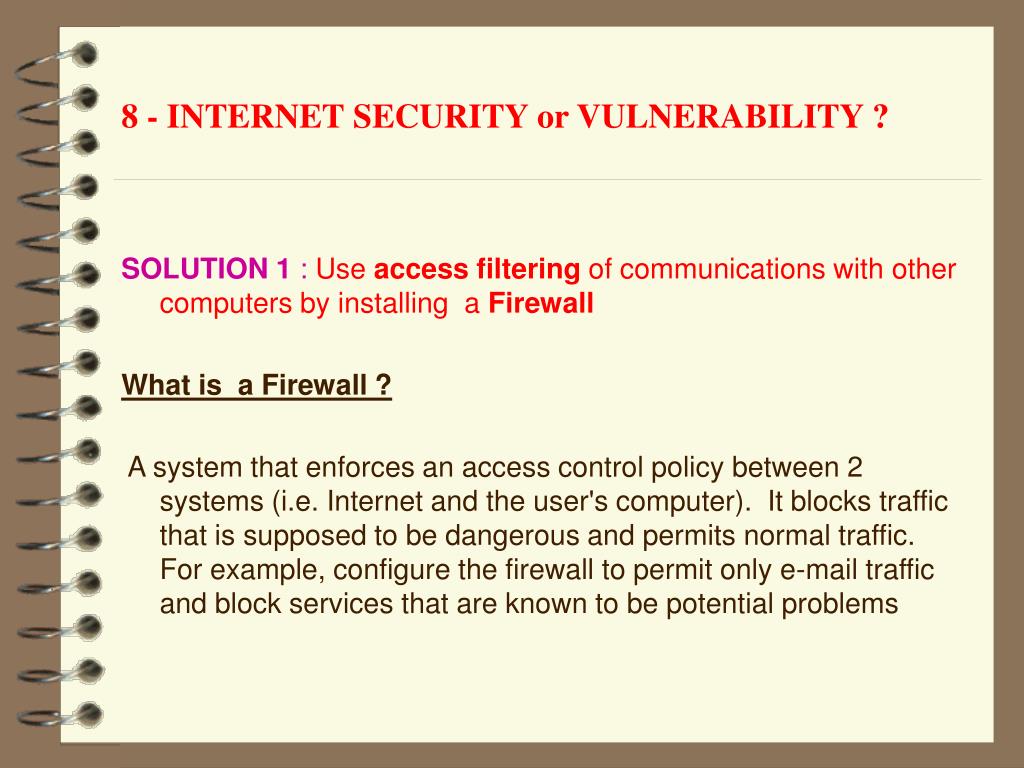 8 - INTERNET SECURITY or VULNERABILITY ?

SOLUTION 1 : Use access filtering of communications with other computers by installing a Firewall

What is a Firewall ?

A system that enforces an access control policy between 2 systems (i.e. Internet and the user's computer). It blocks traffic that is supposed to be dangerous and permits normal traffic. For example, configure the firewall to permit only e-mail traffic and block services that are known to be potential problems